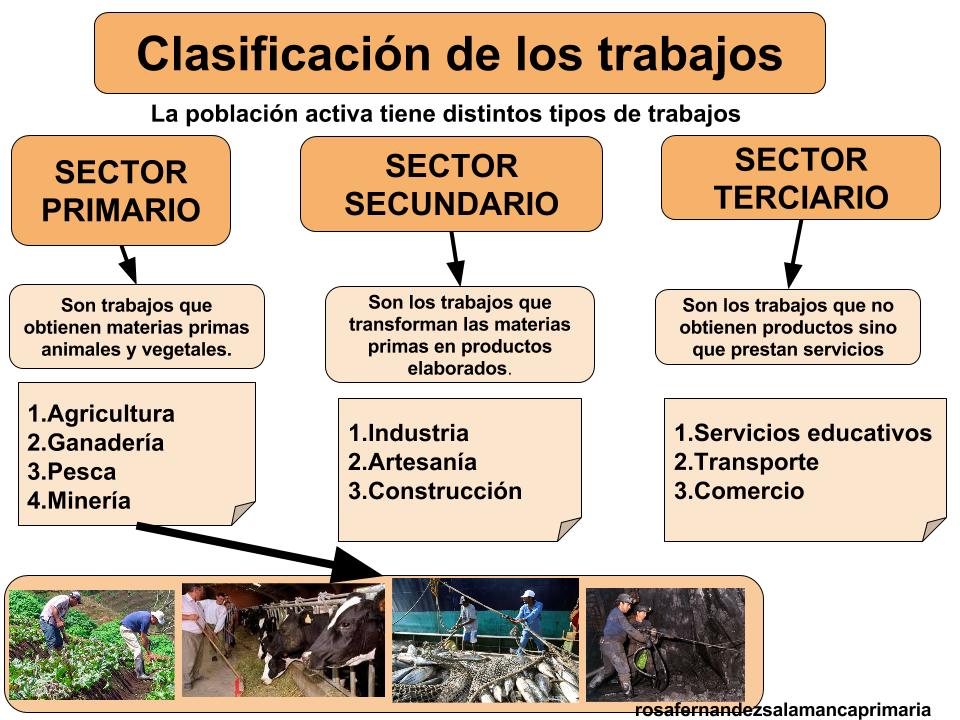 Clasificación de los trabajos

La población activa tiene distintos tipos de trabajos

SECTOR PRIMARIO

Son trabajos que obtienen materias primas animales y vegetales.

1.Agricultura
2.Ganadería
3.Pesca
4.Minería

SECTOR SECUNDARIO

Son los trabajos que transforman las materias primas en productos elaborados.

1.Industria
2.Artesanía
3.Construcción

SECTOR TERCIARIO

Son los trabajos que no obtienen productos sino que prestan servicios

1.Servicios educativos
2.Transporte
3.Comercio

rosafernandezsalamancaprimaria